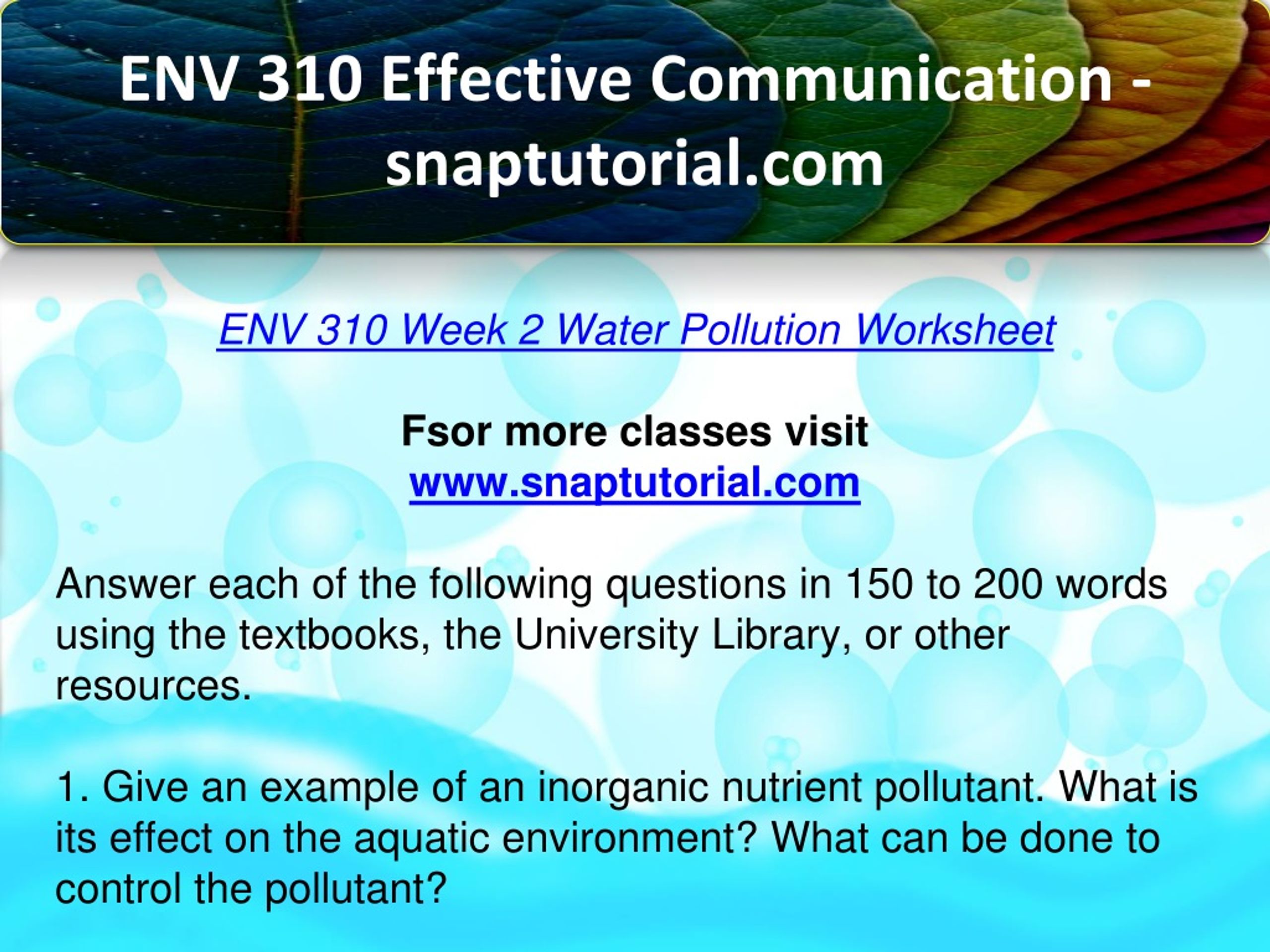 ENV 310 Effective Communication - snaptutorial.com

ENV 310 Week 2 Water Pollution Worksheet

Fsor more classes visit
www.snaptutorial.com

Answer each of the following questions in 150 to 200 words using the textbooks, the University Library, or other resources.

1. Give an example of an inorganic nutrient pollutant. What is its effect on the aquatic environment? What can be done to control the pollutant?